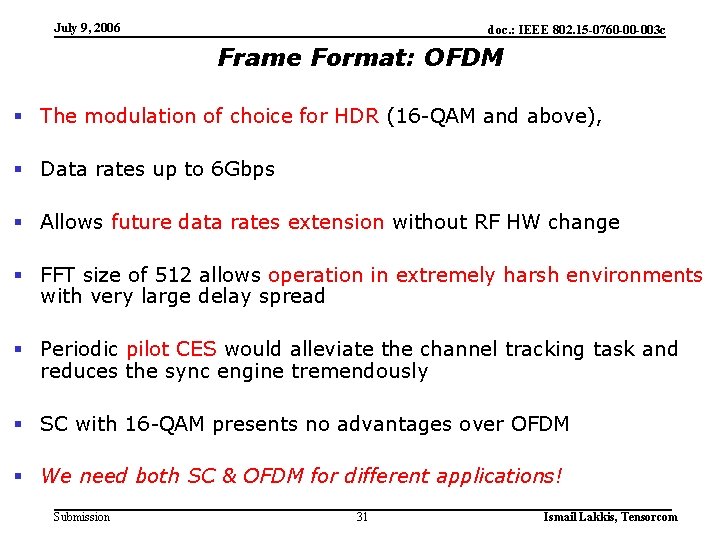 July 9, 2006

doc.: IEEE 802.15-0760-00-003c

Frame Format: OFDM

▪ The modulation of choice for HDR (16-QAM and above),

▪ Data rates up to 6Gbps

▪ Allows future data rates extension without RF HW change

▪ FFT size of 512 allows operation in extremely harsh environments with very large delay spread

▪ Periodic pilot CES would alleviate the channel tracking task and reduces the sync engine tremendously

▪ SC with 16-QAM presents no advantages over OFDM

▪ We need both SC & OFDM for different applications!

Submission

31

Ismail Lakkis, Tensorcom